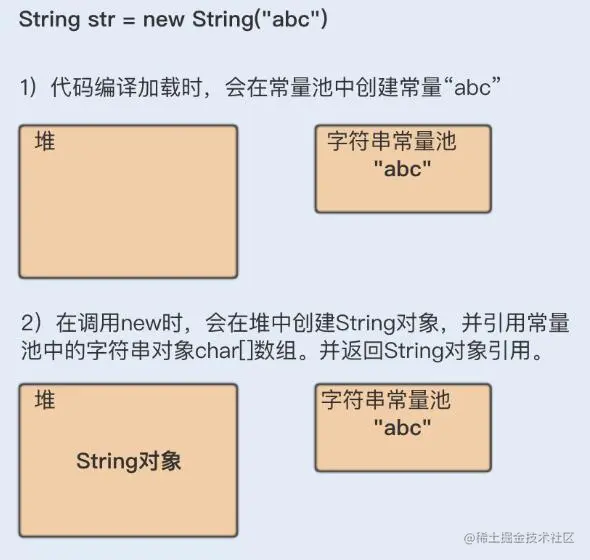 String str = new String("abc")

1）代码编译加载时，会在常量池中创建常量“abc”

堆

字符串常量池
"abc"

2）在调用new时，会在堆中创建String对象，并引用常量池中的字符串对象char[]数组。并返回String对象引用。

堆

String对象

字符串常量池
"abc"

@稀土掘金技术社区